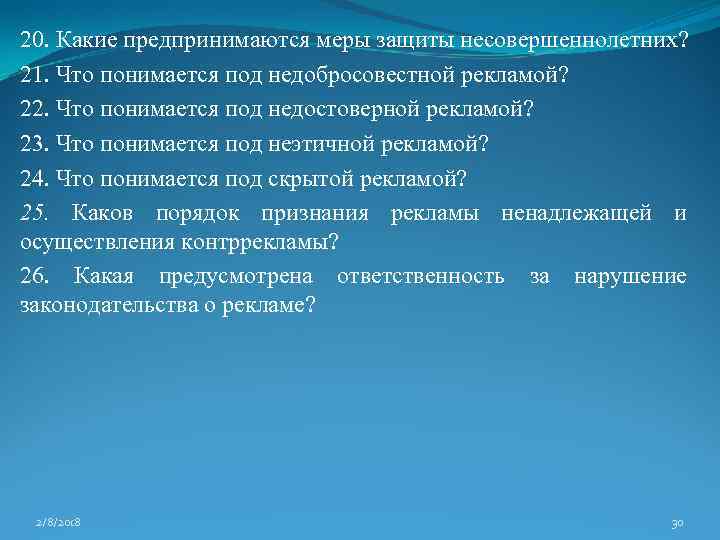 20. Какие предпринимаются меры защиты несовершеннолетних?

21. Что понимается под недобросовестной рекламой?

22. Что понимается под недостоверной рекламой?

23. Что понимается под неэтичной рекламой?

24. Что понимается под скрытой рекламой?

25. Каков порядок признания рекламы ненадлежащей и осуществления контррекламы?

26. Какая предусмотрена ответственность за нарушение законодательства о рекламе?

2/8/2018

30